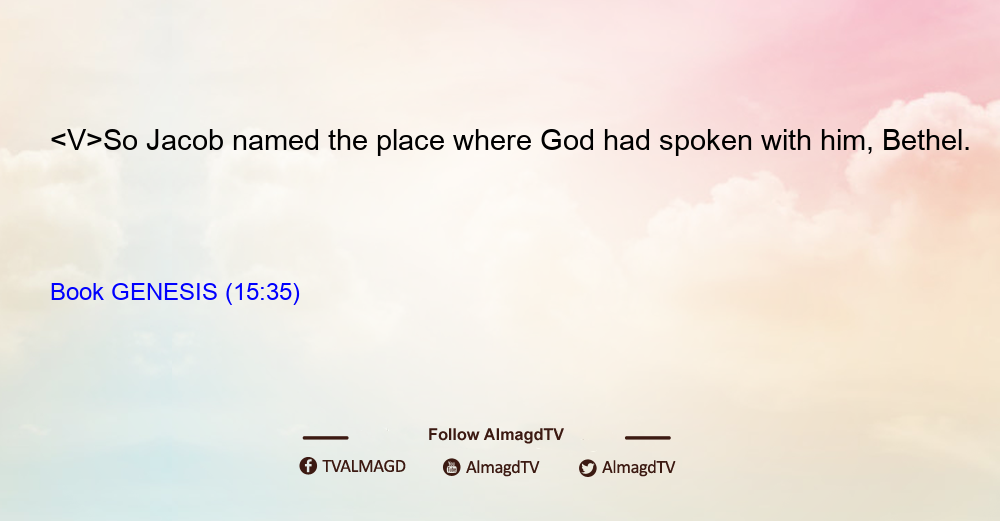 <V>So Jacob named the place where God had spoken with him, Bethel.

Book GENESIS (15:35)

Follow AlmagdTV

TVALMAGD AlmagdTV AlmagdTV